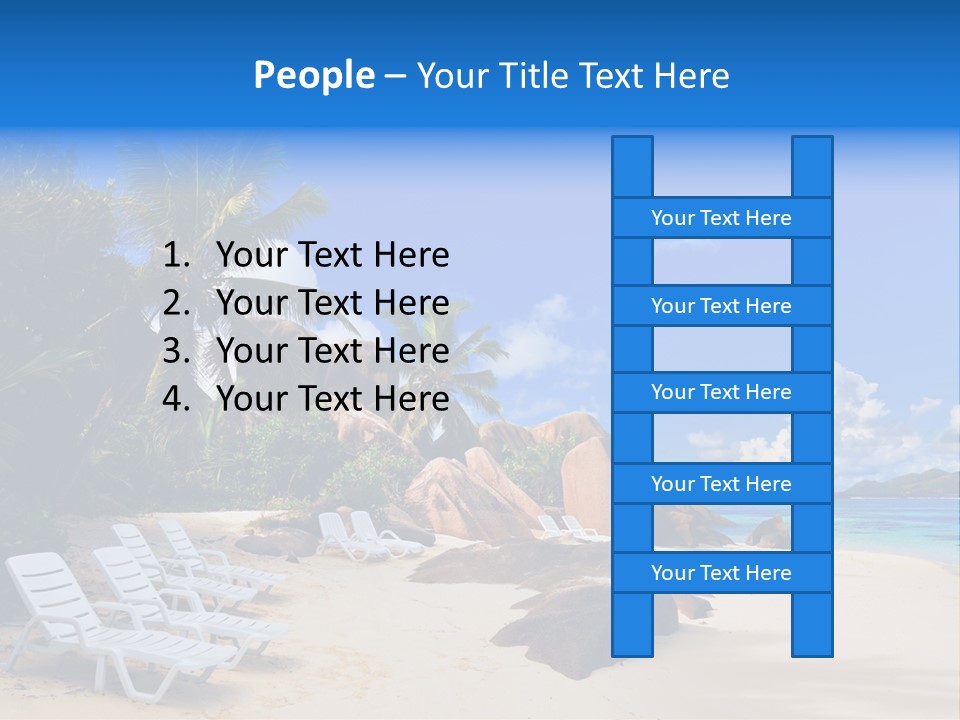 People – Your Title Text Here

1. Your Text Here
2. Your Text Here
3. Your Text Here
4. Your Text Here

Your Text Here

Your Text Here

Your Text Here

Your Text Here

Your Text Here